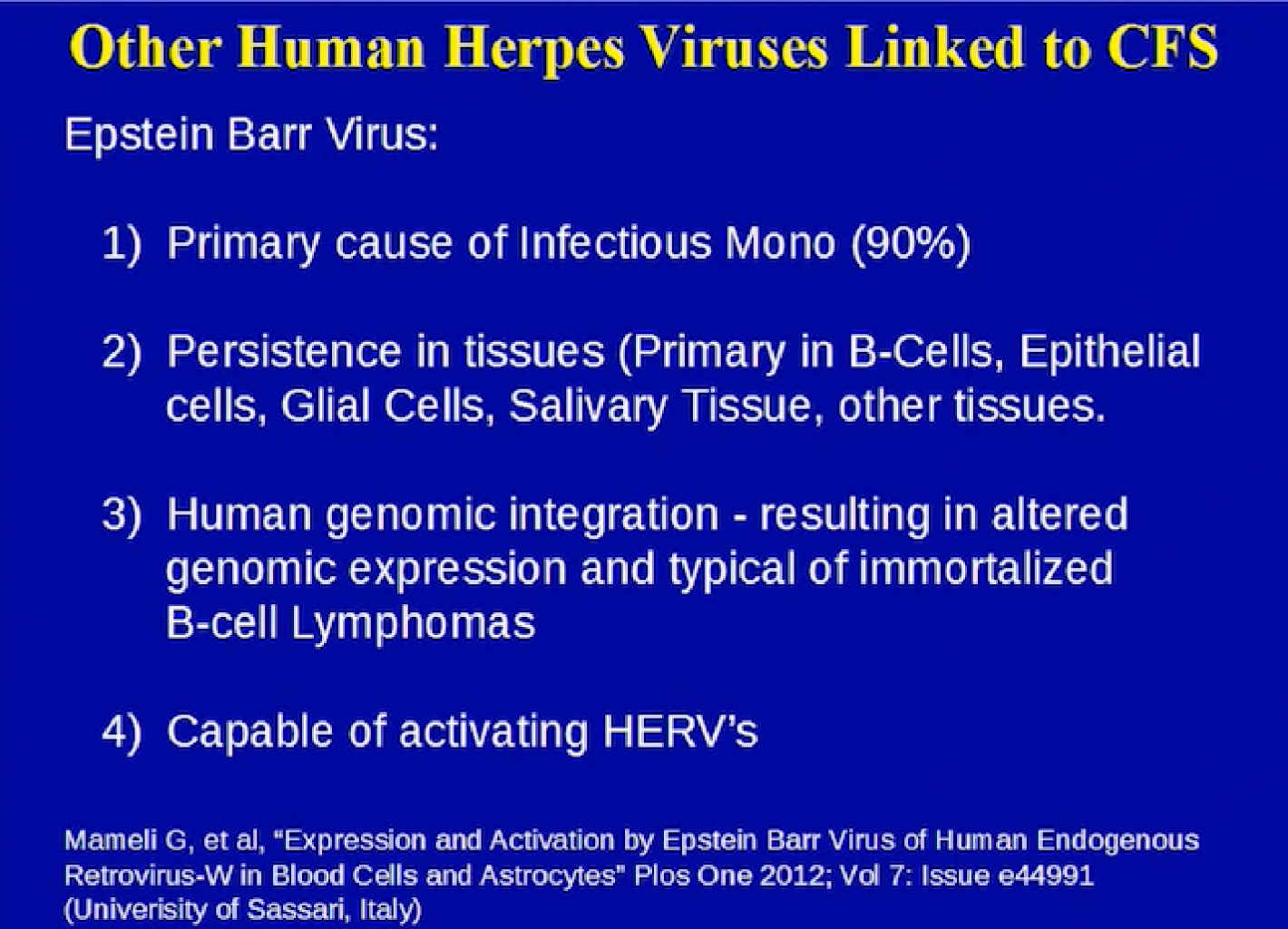 Other Human Herpes Viruses Linked to CFS

Epstein Barr Virus:

1) Primary cause of Infectious Mono (90%)

2) Persistence in tissues (Primary in B-Cells, Epithelial cells, Glial Cells, Salivary Tissue, other tissues.

3) Human genomic integration - resulting in altered genomic expression and typical of immortalized B-cell Lymphomas

4) Capable of activating HERV's

Mameli G, et al, "Expression and Activation by Epstein Barr Virus of Human Endogenous Retrovirus-W in Blood Cells and Astrocytes" Plos One 2012; Vol 7: Issue e44991 (Univerisity of Sassari, Italy)